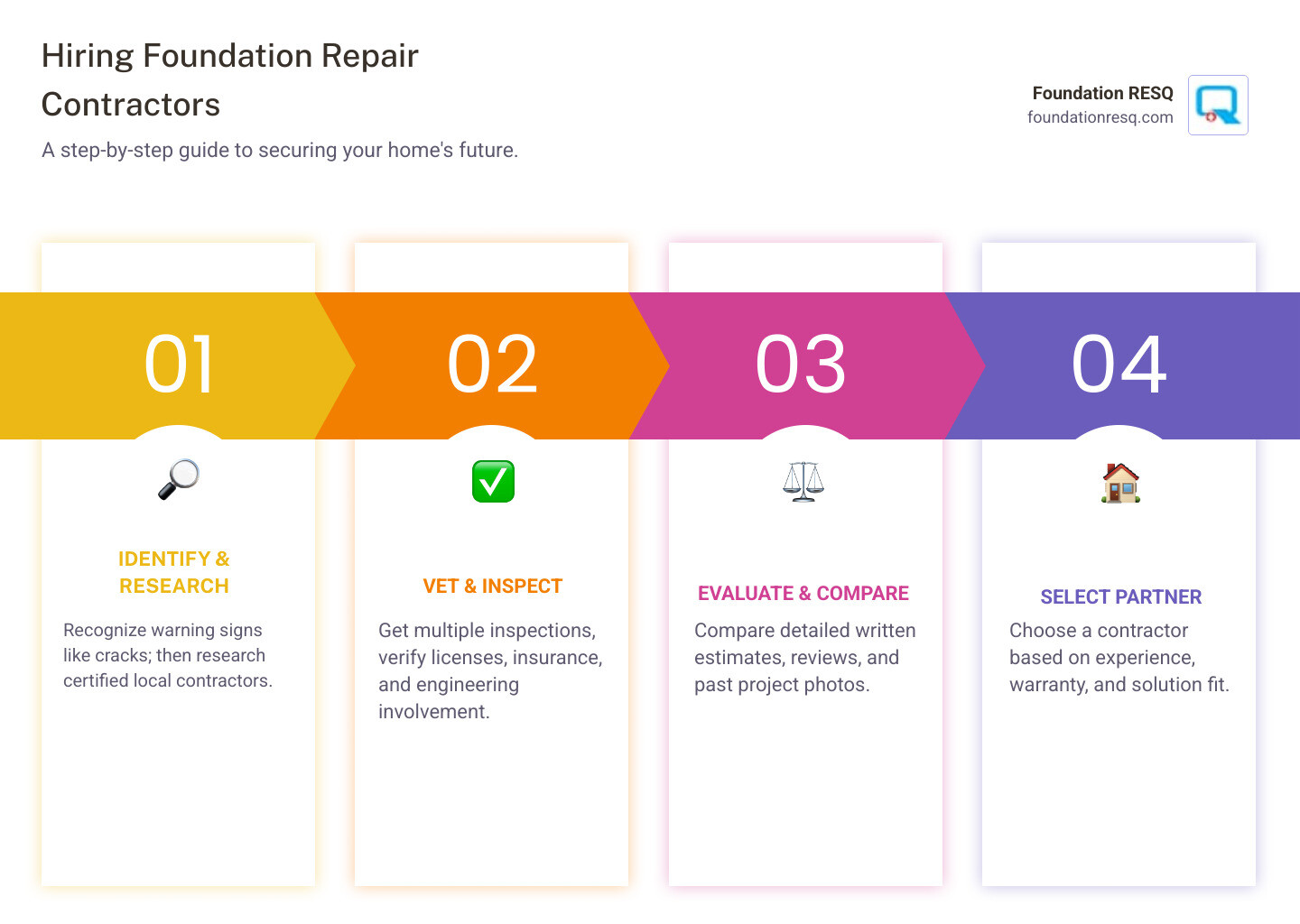 Hiring Foundation Repair Contractors

A step-by-step guide to securing your home's future.

Foundation RESQ
foundationresq.com

01

IDENTIFY & RESEARCH

Recognize warning signs like cracks; then research certified local contractors.

02

VET & INSPECT

Get multiple inspections, verify licenses, insurance, and engineering involvement.

03

EVALUATE & COMPARE

Compare detailed written estimates, reviews, and past project photos.

04

SELECT PARTNER

Choose a contractor based on experience, warranty, and solution fit.